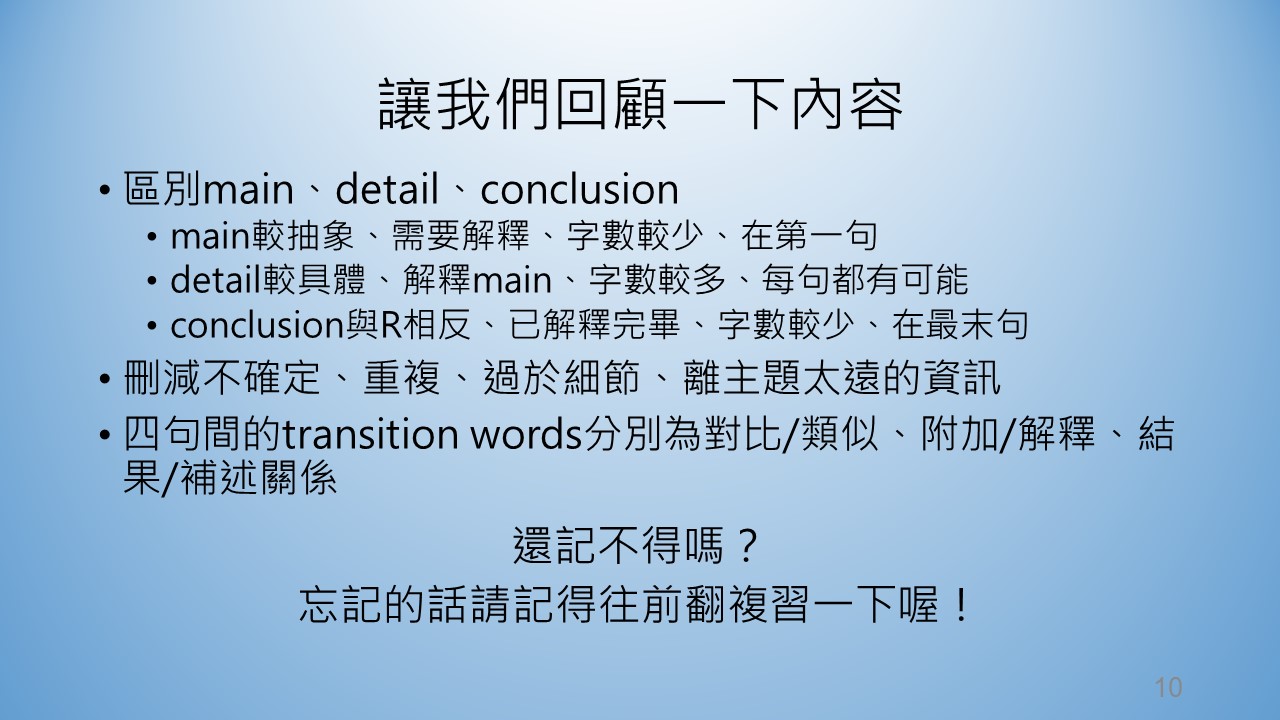 讓我們回顧一下內容

• 區別main、detail、conclusion
  • main較抽象、需要解釋、字數較少、在第一句
  • detail較具體、解釋main、字數較多、每句都有可能
  • conclusion與R相反、已解釋完畢、字數較少、在最末句
• 刪減不確定、重複、過於細節、離主題太遠的資訊
• 四句間的transition words分別為對比/類似、附加/解釋、結果/補述關係

還記不得嗎？
忘記的話請記得往前翻複習一下喔！

10